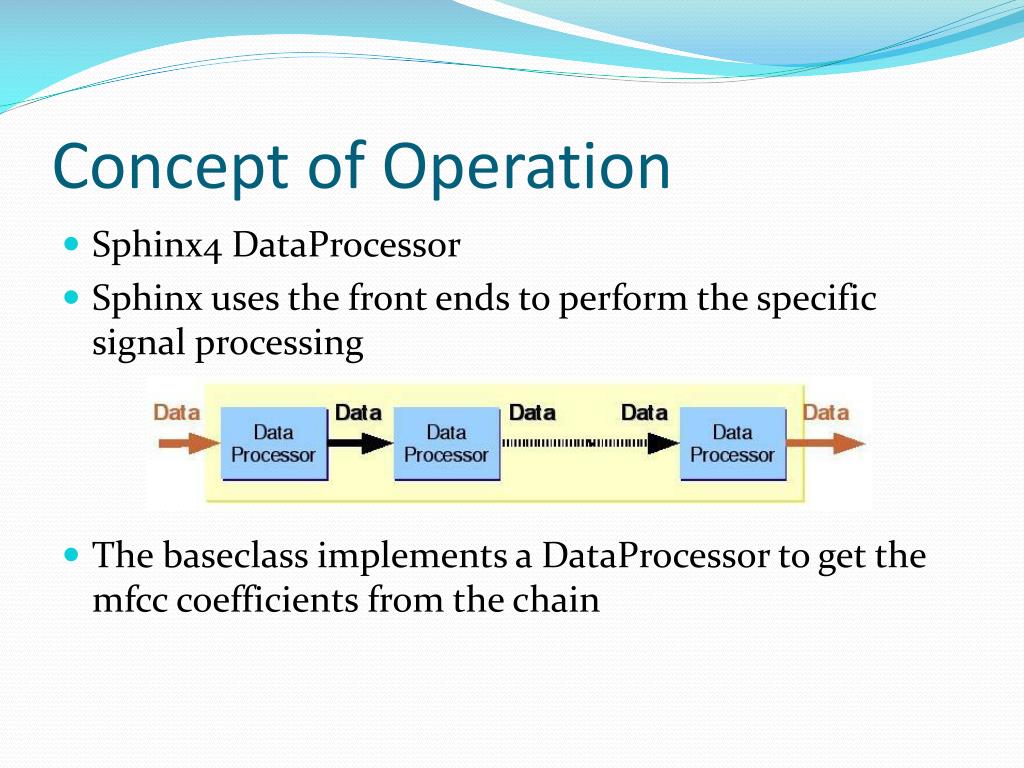 Concept of Operation

Sphinx4 DataProcessor

Sphinx uses the front ends to perform the specific signal processing

Data Data Processor Data Data Processor Data Data Data Processor Data

The baseclass implements a DataProcessor to get the mfcc coefficients from the chain